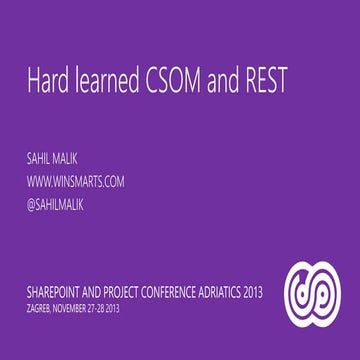 Hard learned CSOM and REST

SAHIL MALIK
WWW.WINSMARTS.COM
@SAHILMALIK

SHAREPOINT AND PROJECT CONFERENCE ADRIATICS 2013
ZAGREB, NOVEMBER 27-28 2013